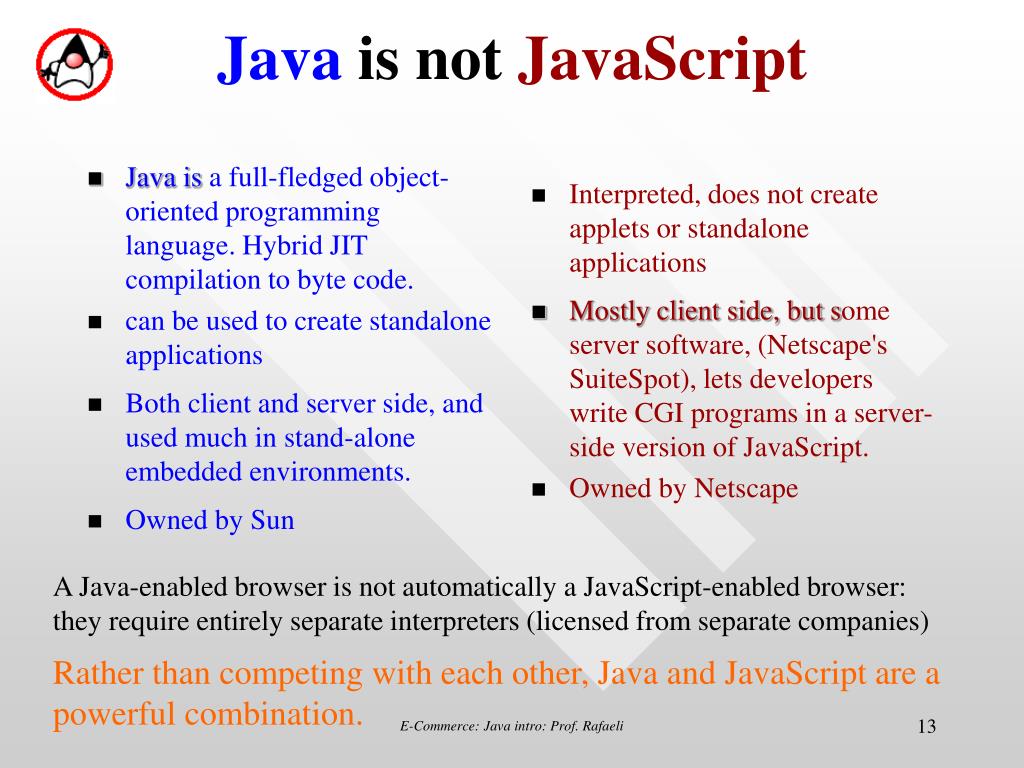 Java is not JavaScript

- Java is a full-fledged object-oriented programming language. Hybrid JIT compilation to byte code.
- can be used to create standalone applications
- Both client and server side, and used much in stand-alone embedded environments.
- Owned by Sun

- Interpreted, does not create applets or standalone applications
- Mostly client side, but some server software, (Netscape's SuiteSpot), lets developers write CGI programs in a server-side version of JavaScript.
- Owned by Netscape

A Java-enabled browser is not automatically a JavaScript-enabled browser: they require entirely separate interpreters (licensed from separate companies)

Rather than competing with each other, Java and JavaScript are a powerful combination.

E-Commerce: Java intro: Prof. Rafaeli

13